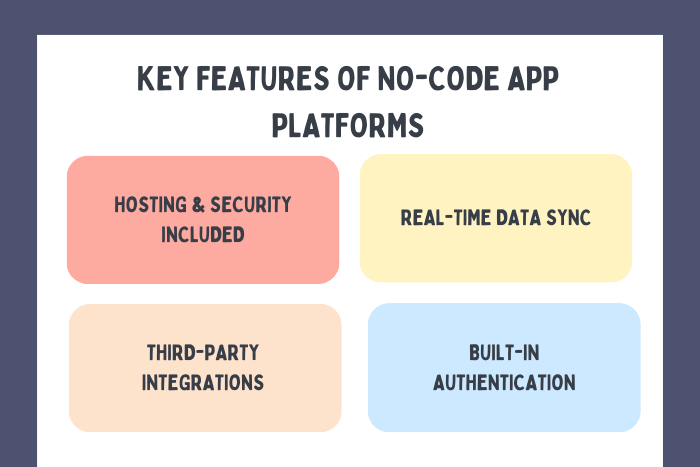 KEY FEATURES OF NO-CODE APP PLATFORMS

HOSTING & SECURITY INCLUDED

REAL-TIME DATA SYNC

THIRD-PARTY INTEGRATIONS

BUILT-IN AUTHENTICATION